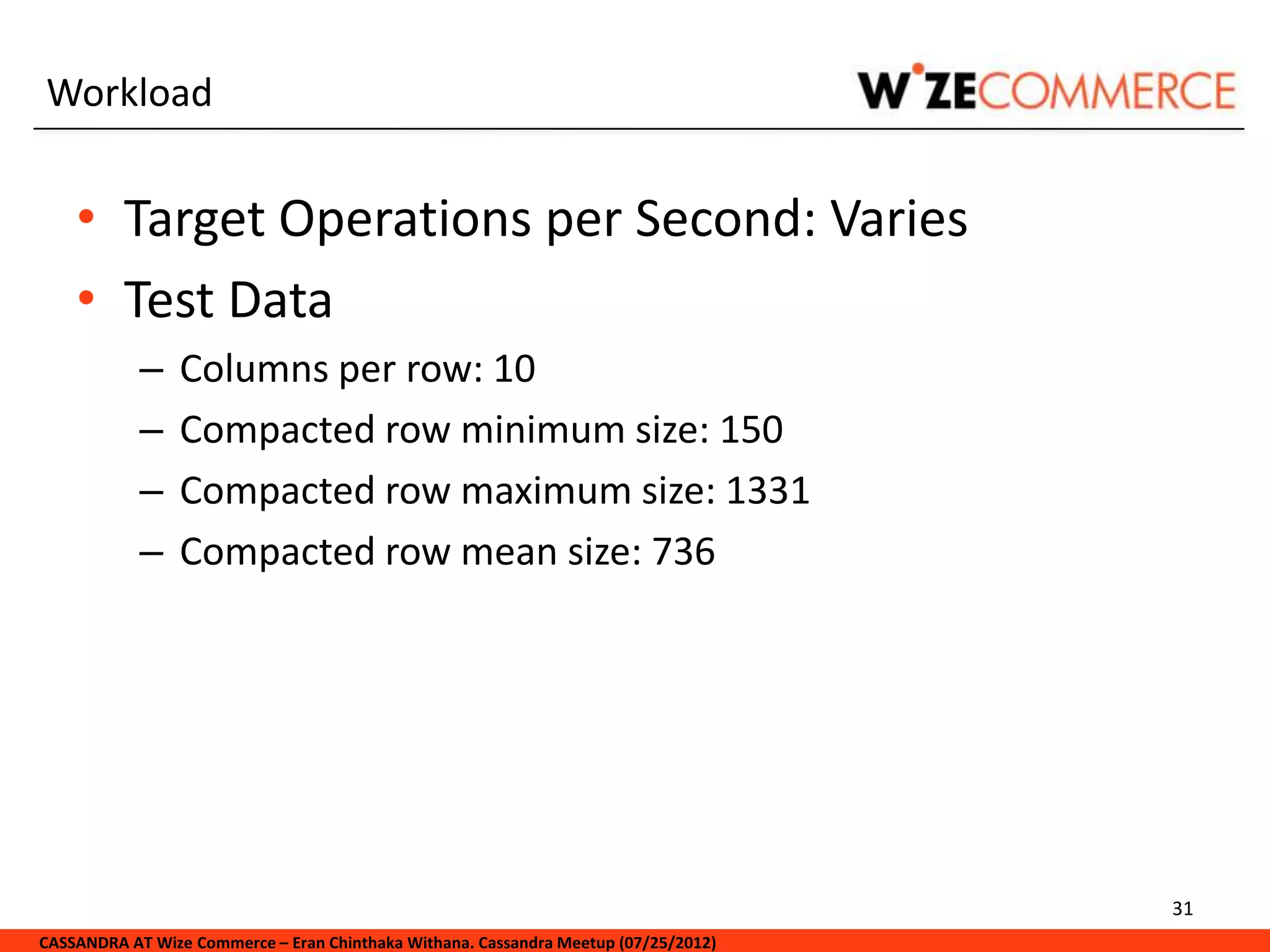 Workload

WIZECOMMERCE

• Target Operations per Second: Varies
• Test Data
– Columns per row: 10
– Compacted row minimum size: 150
– Compacted row maximum size: 1331
– Compacted row mean size: 736

31

CASSANDRA AT Wize Commerce – Eran Chinthaka Withana. Cassandra Meetup (07/25/2012)